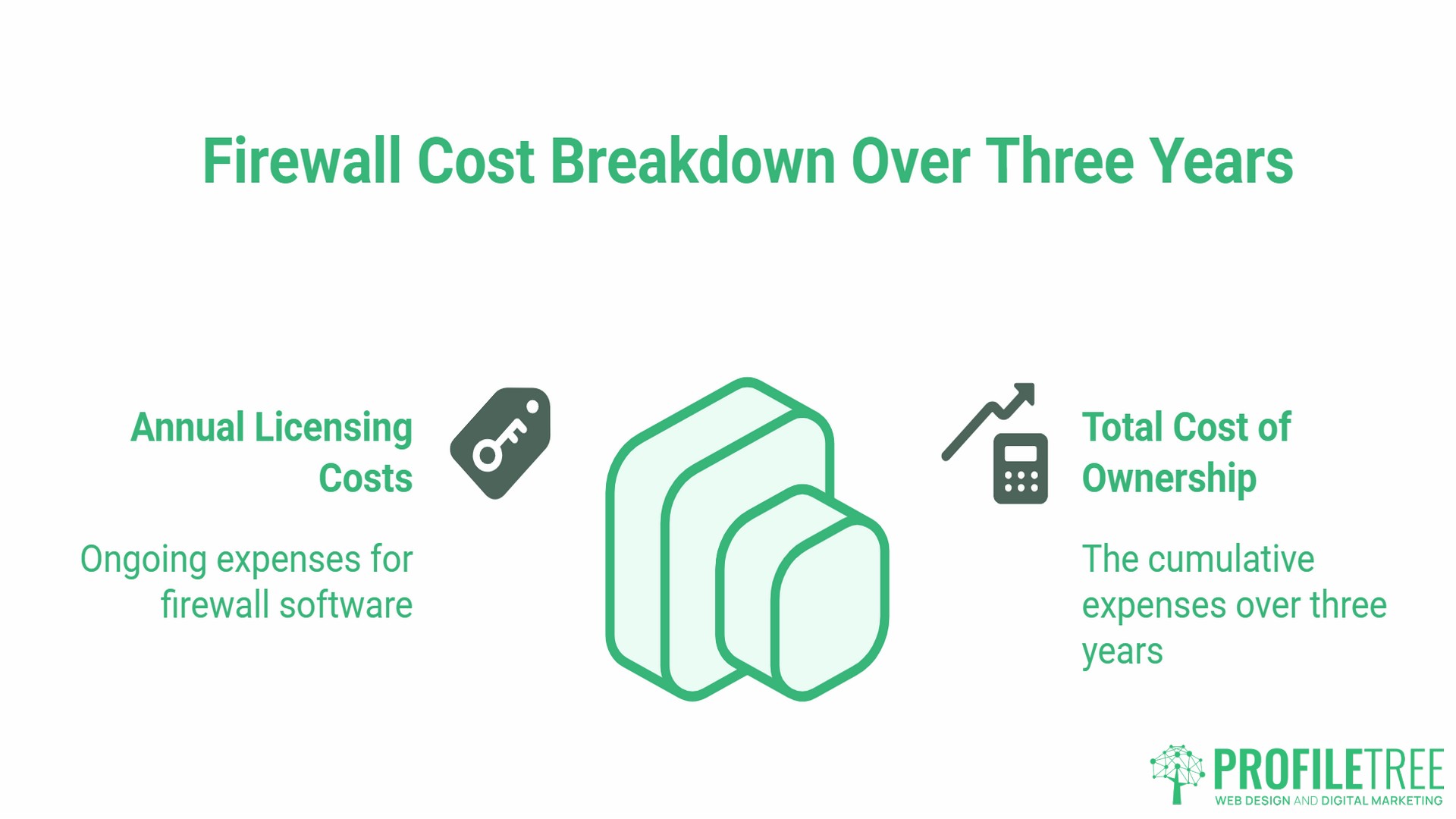 Firewall Cost Breakdown Over Three Years

Annual Licensing Costs

Ongoing expenses for firewall software

Total Cost of Ownership

The cumulative expenses over three years

PROFILETREE
WEB DESIGN AND DIGITAL MARKETING